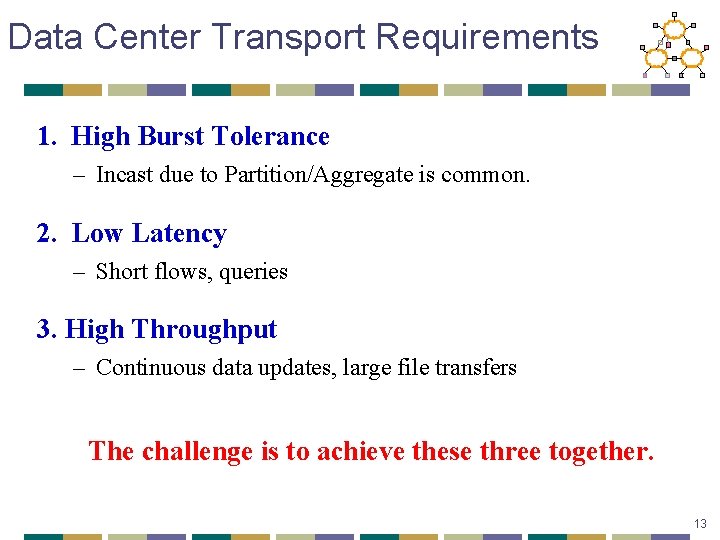 Data Center Transport Requirements

1. High Burst Tolerance

– Incast due to Partition/Aggregate is common.

2. Low Latency

– Short flows, queries

3. High Throughput

– Continuous data updates, large file transfers

The challenge is to achieve these three together.

13